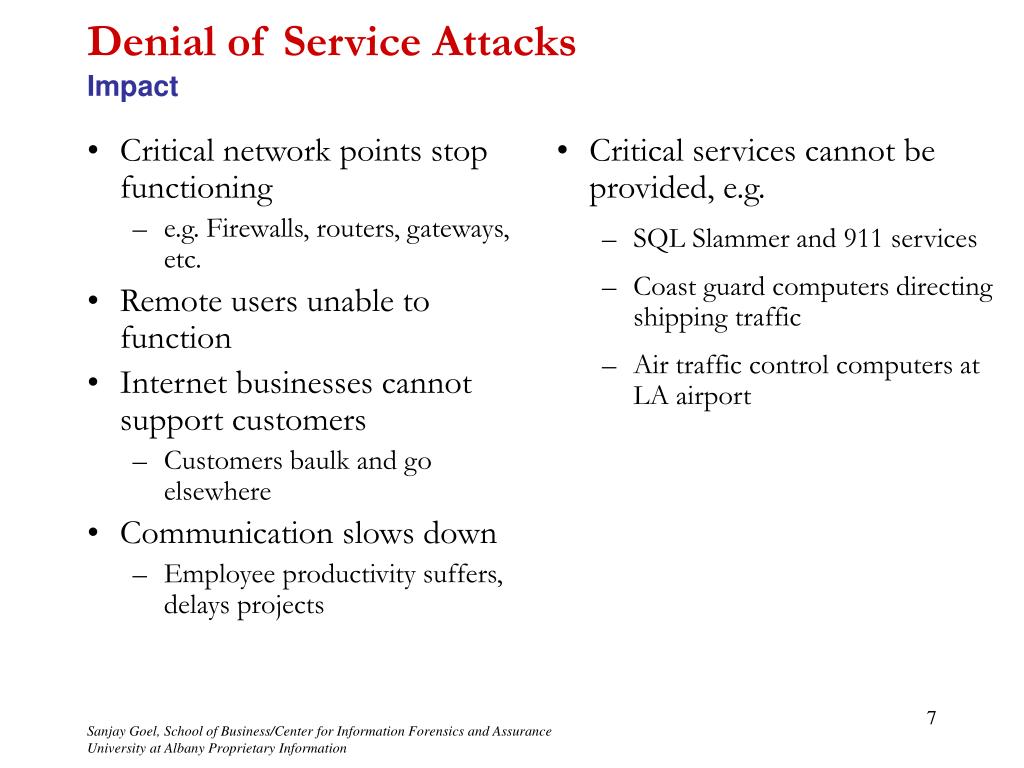 Denial of Service Attacks
Impact

• Critical network points stop functioning
– e.g. Firewalls, routers, gateways, etc.
• Remote users unable to function
• Internet businesses cannot support customers
– Customers baulk and go elsewhere
• Communication slows down
– Employee productivity suffers, delays projects

• Critical services cannot be provided, e.g.
– SQL Slammer and 911 services
– Coast guard computers directing shipping traffic
– Air traffic control computers at LA airport

7

Sanjay Goel, School of Business/Center for Information Forensics and Assurance
University at Albany Proprietary Information